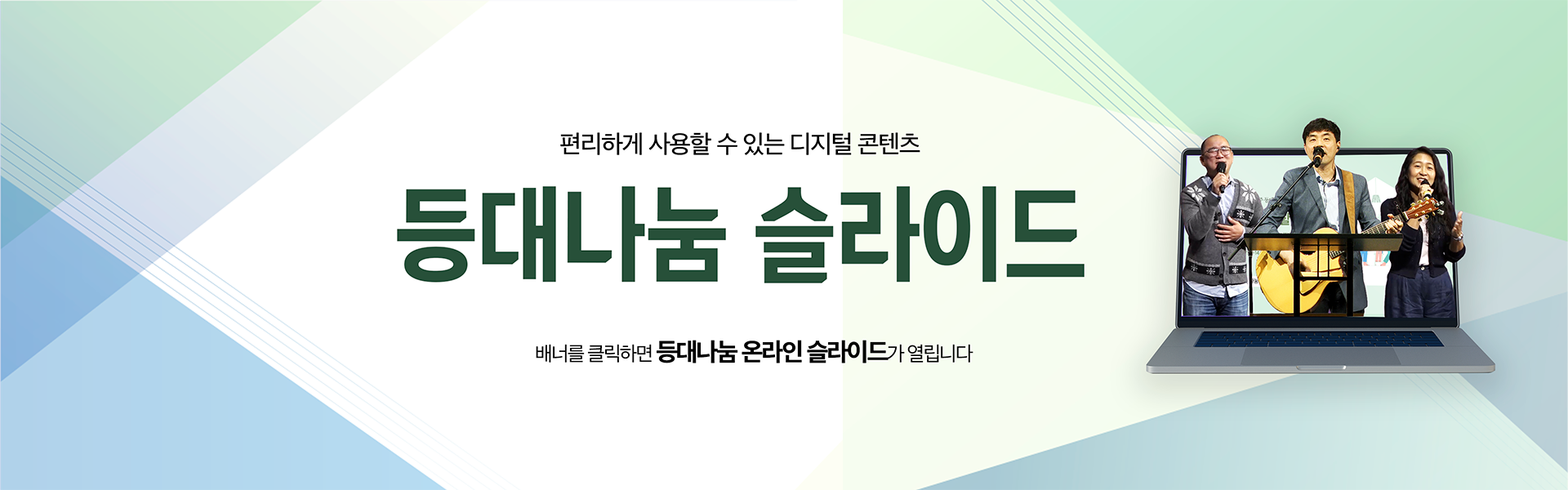 편리하게 사용할 수 있는 디지털 콘텐츠

등대나눔 슬라이드

배너를 클릭하면 등대나눔 온라인 슬라이드가 열립니다